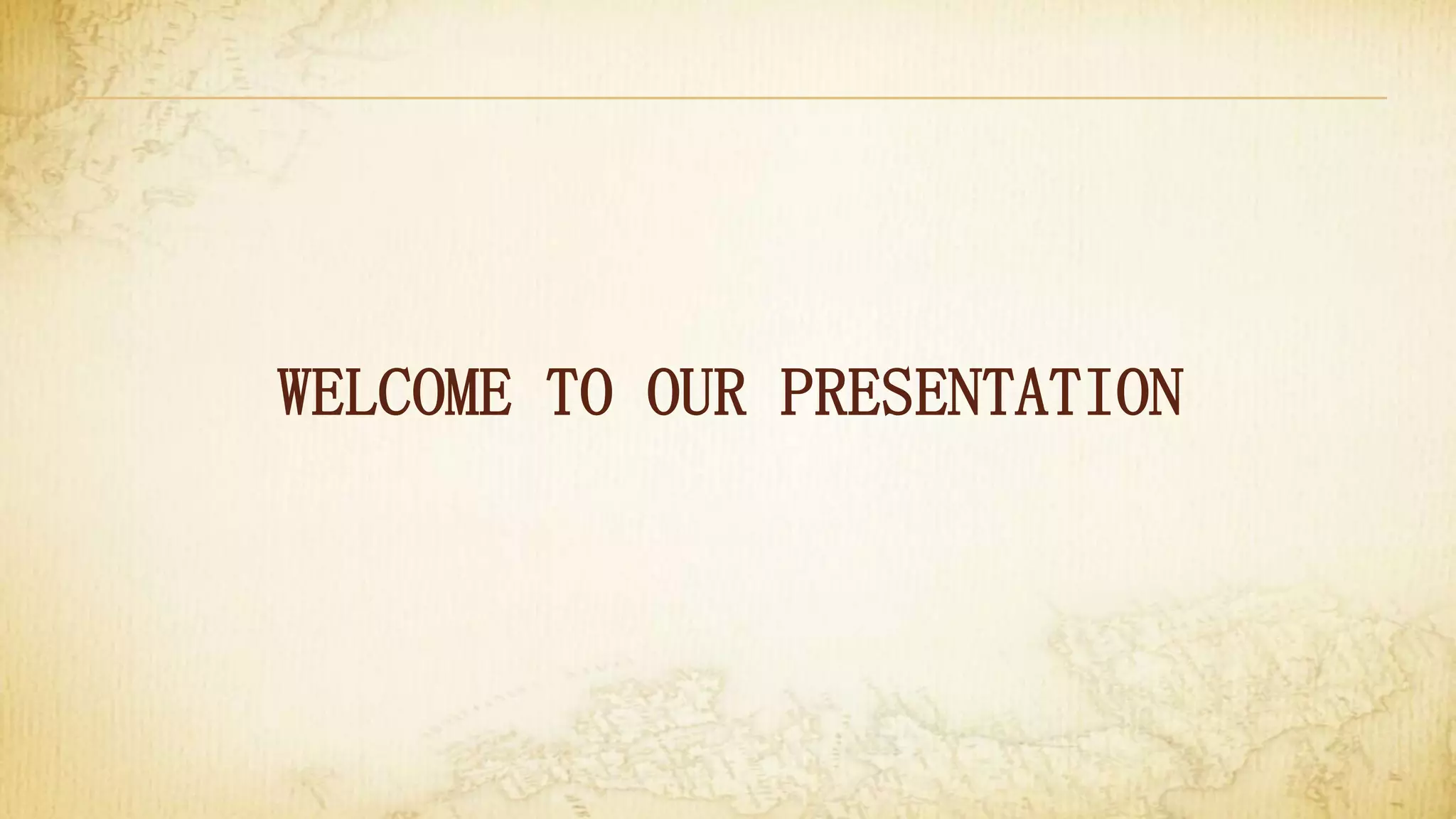 WELCOME TO OUR PRESENTATION